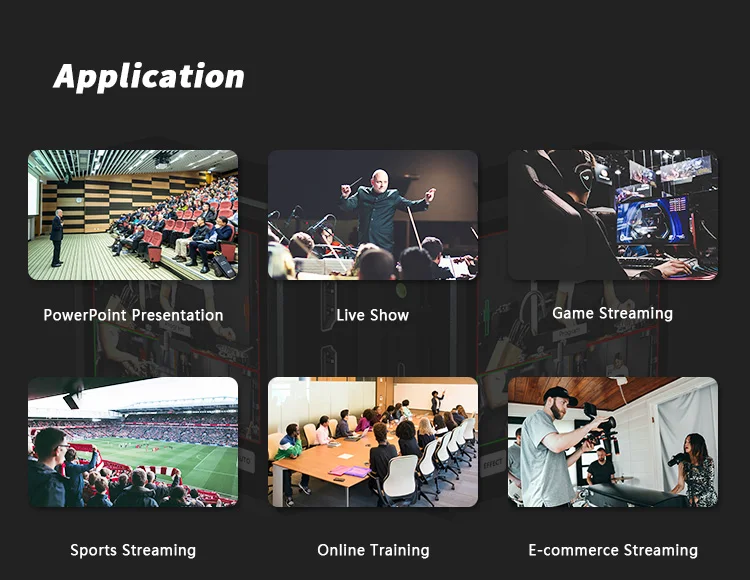 Application

PowerPoint Presentation

Live Show

Game Streaming

Sports Streaming

Online Training

E-commerce Streaming